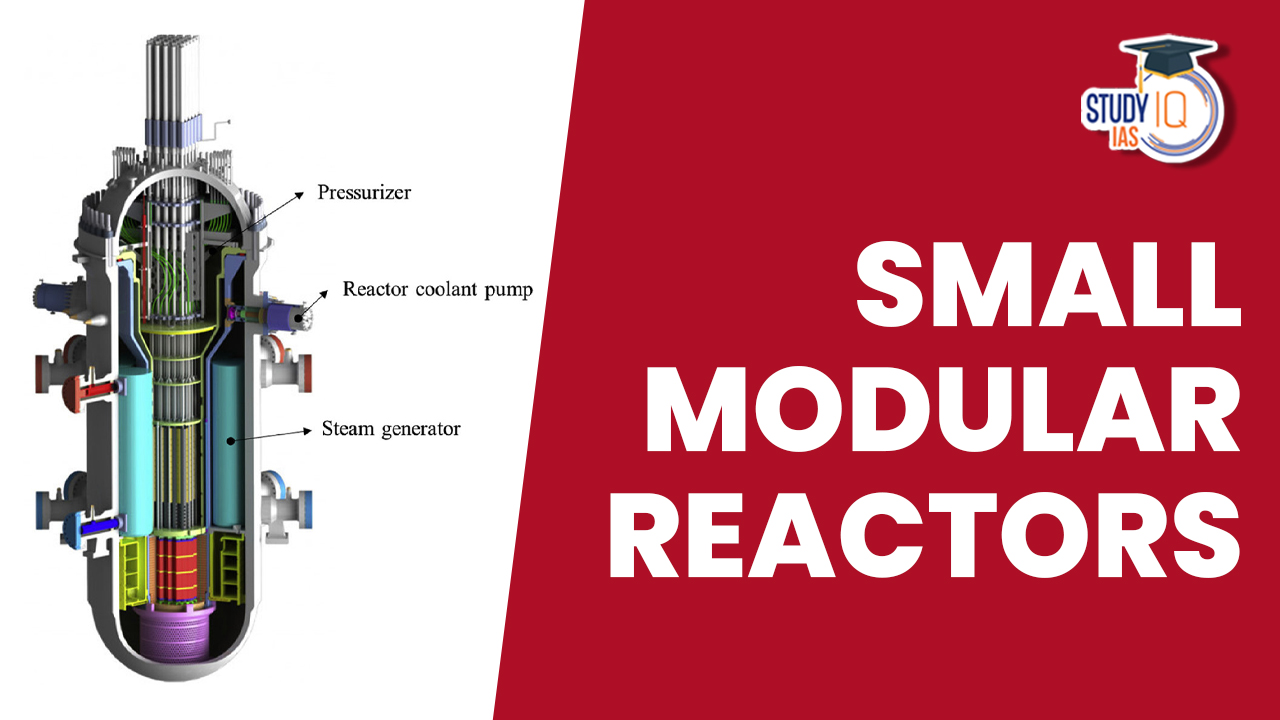 Pressurizer

Reactor coolant pump

Steam generator

STUDY IQ IAS

SMALL MODULAR REACTORS